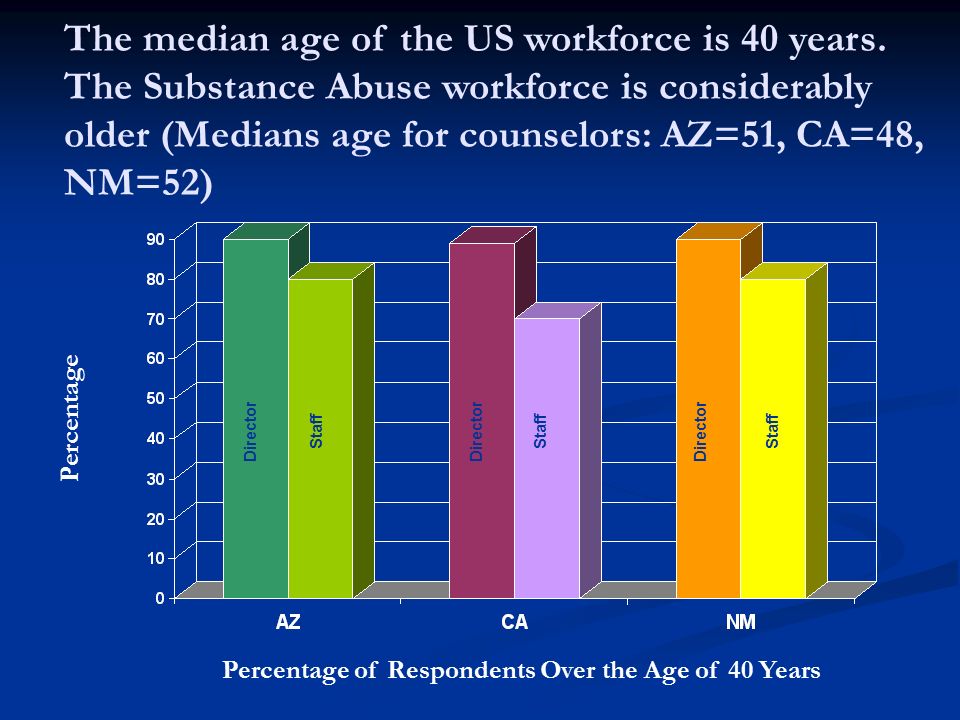 The median age of the US workforce is 40 years. The Substance Abuse workforce is considerably older (Medians age for counselors: AZ=51, CA=48, NM=52)

Percentage

90
80
70
60
50
40
30
20
10
0

Director
Staff
Director
Staff
Director
Staff

AZ
CA
NM

Percentage of Respondents Over the Age of 40 Years